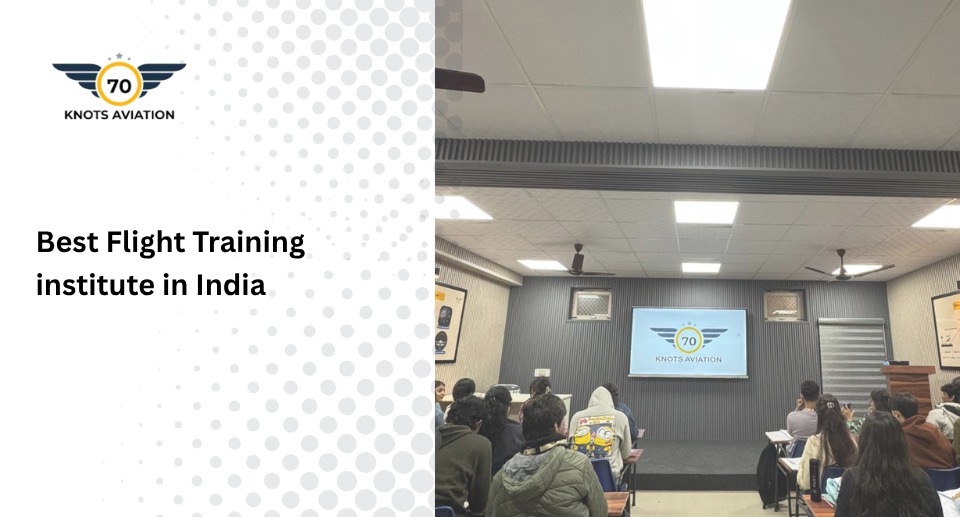 70
KNOTS AVIATION

Best Flight Training institute in India

70
KNOTS AVIATION